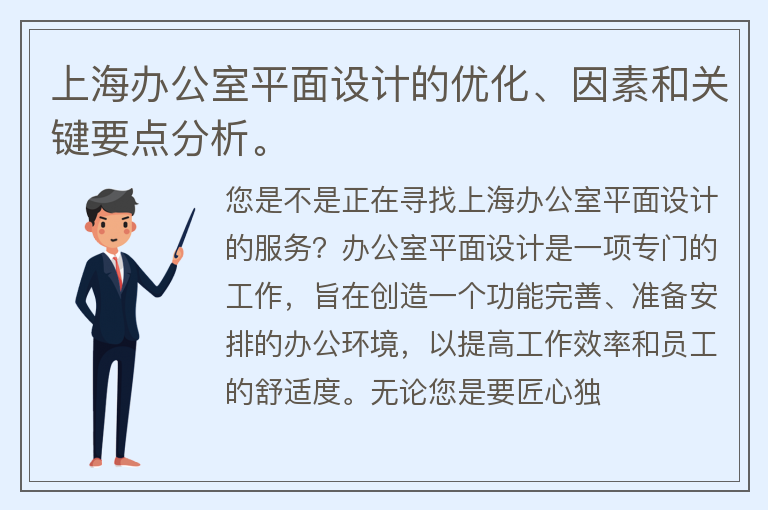 上海办公室平面设计的优化、因素和关键要点分析。

您是不是正在寻找上海办公室平面设计的服务？办公室平面设计是一项专门的工作，旨在创造一个功能完善、准备安排的办公环境，以提高工作效率和员工的舒适度。无论您是要匠心独